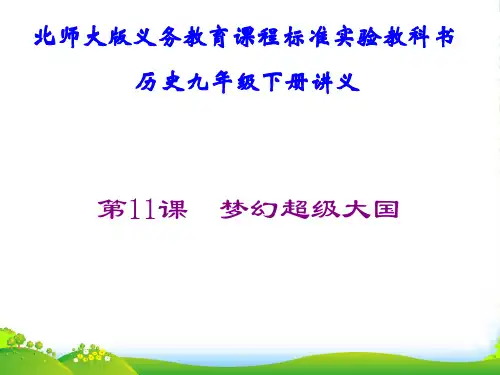 北师大版义务教育课程标准实验教科书

历史九年级下册讲义

第11课　梦幻超级大国